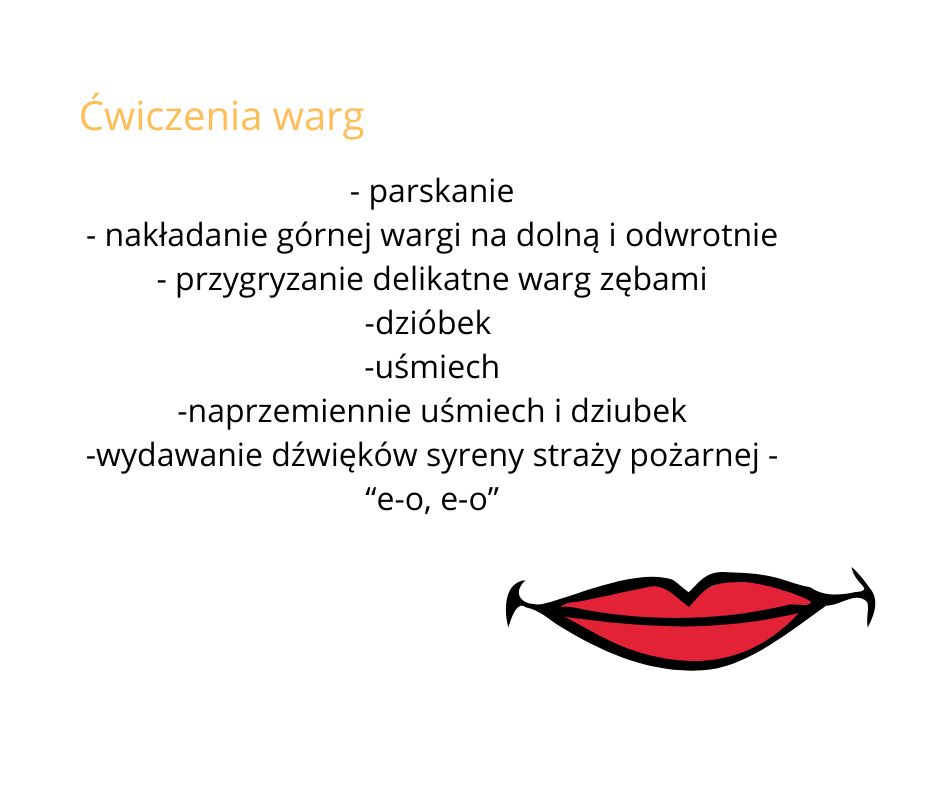 Ćwiczenia warg

- parskanie
- nakładanie górnej wargi na dolną i odwrotnie
- przygryzanie delikatne warg zębami
-dzióbek
-uśmiech
-naprzemiennie uśmiech i dziubek
-wydawanie dźwięków syreny straży pożarnej - “e-o, e-o”